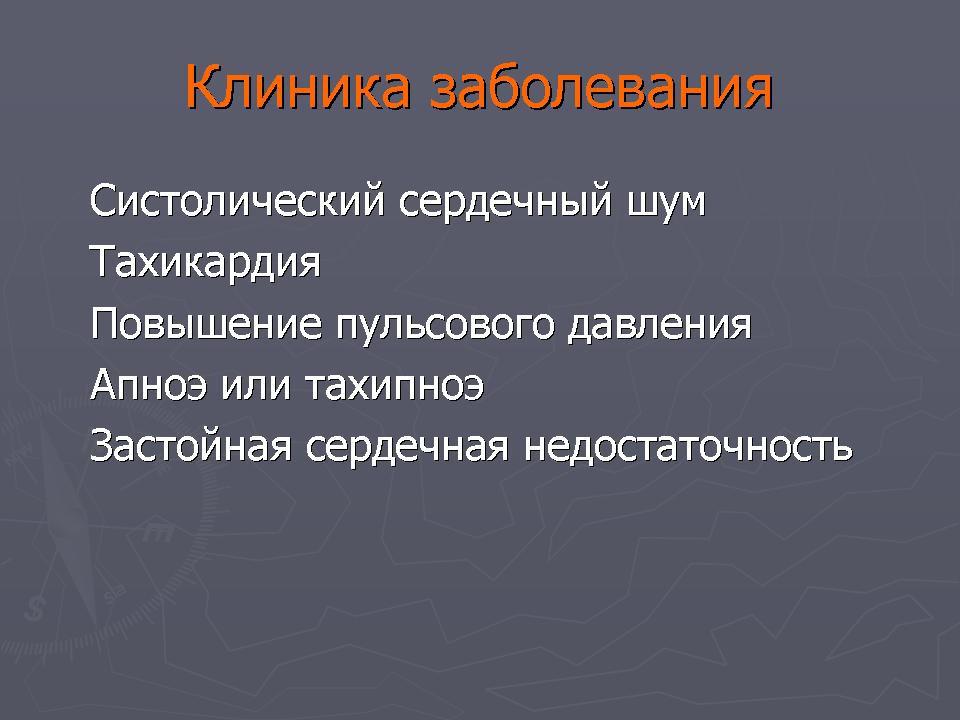 Клиника заболевания

Систолический сердечный шум
Тахикардия
Повышение пульсового давления
Апноэ или тахипноэ
Застойная сердечная недостаточность